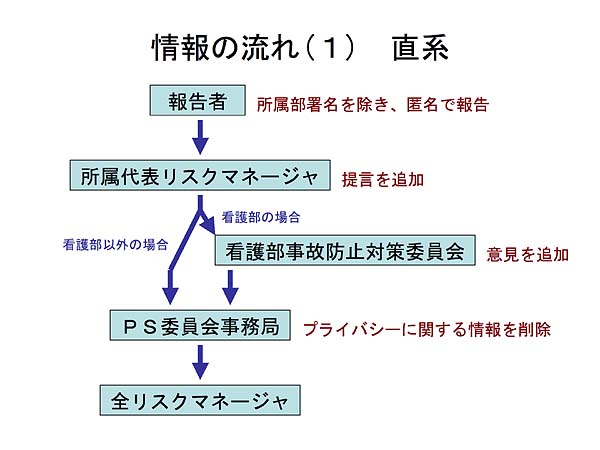 情報の流れ（１）　直系

報告者　所属部署名を除き、匿名で報告

所属代表リスクマネージャ　提言を追加

看護部の場合

看護部以外の場合

看護部事故防止対策委員会　意見を追加

ＰＳ委員会事務局　プライバシーに関する情報を削除

全リスクマネージャ